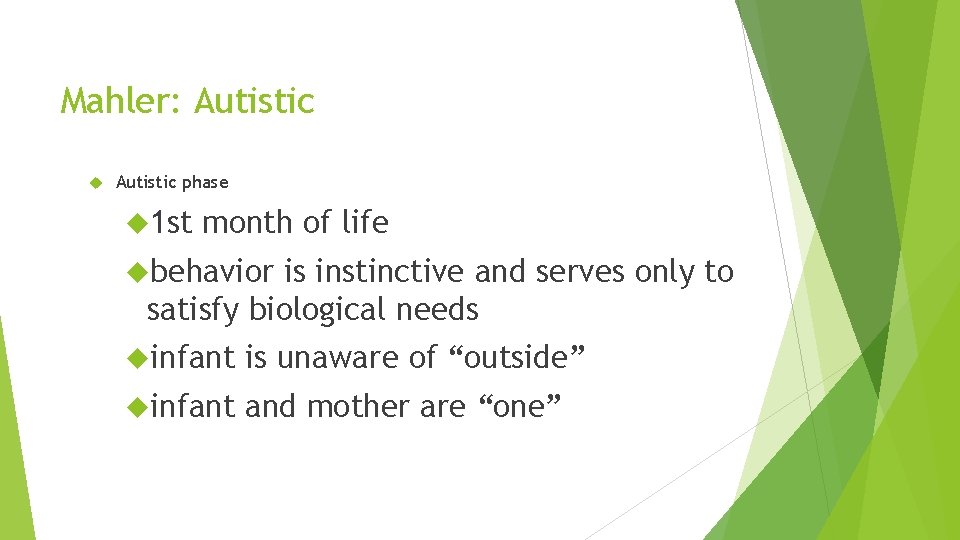 Mahler: Autistic

Autistic phase

1st month of life

behavior is instinctive and serves only to satisfy biological needs

infant is unaware of “outside”

infant and mother are “one”